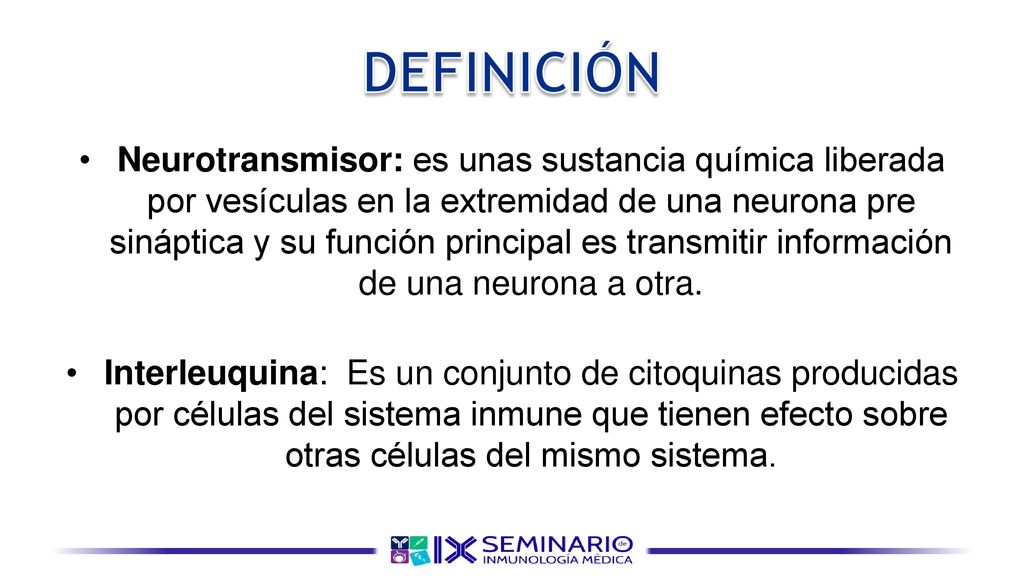 DEFINICIÓN

• Neurotransmisor: es unas sustancia química liberada por vesículas en la extremidad de una neurona pre sináptica y su función principal es transmitir información de una neurona a otra.

• Interleuquina: Es un conjunto de citoquinas producidas por células del sistema inmune que tienen efecto sobre otras células del mismo sistema.

IX SEMINARIO de INMUNOLOGÍA MÉDICA